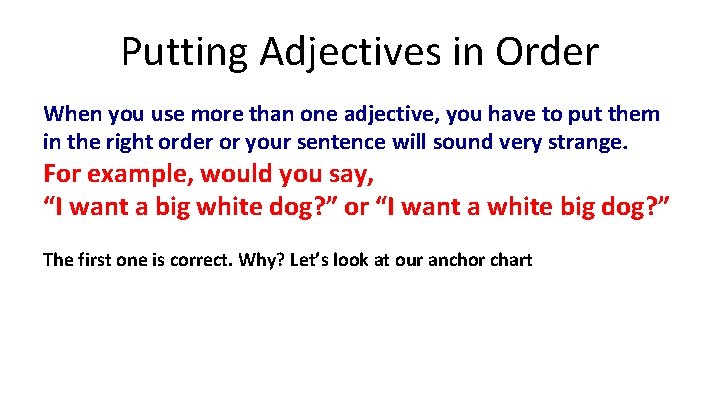 Putting Adjectives in Order

When you use more than one adjective, you have to put them in the right order or your sentence will sound very strange.

For example, would you say,
“I want a big white dog?” or “I want a white big dog?”

The first one is correct. Why? Let’s look at our anchor chart